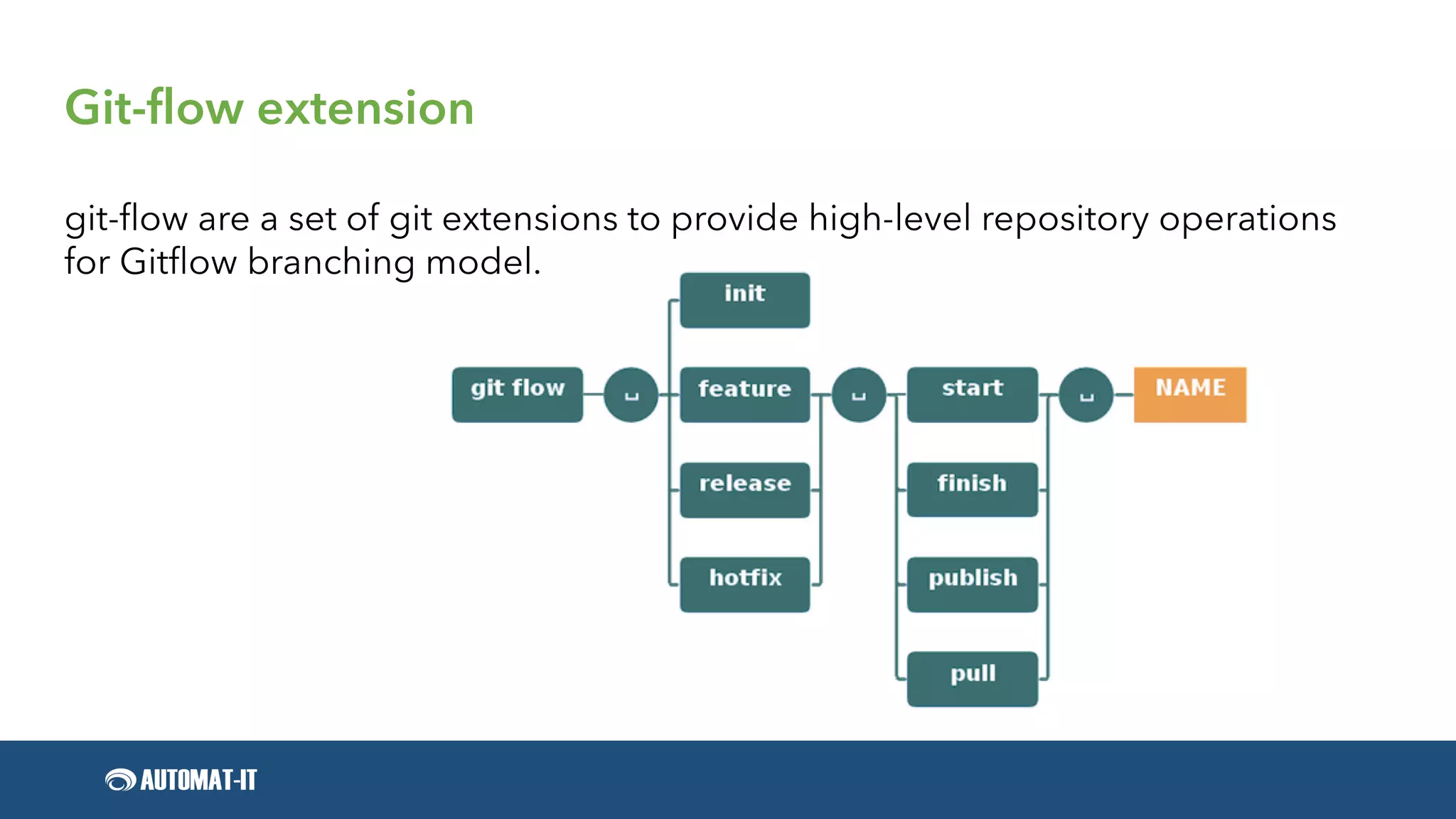 Git-flow extension

git-flow are a set of git extensions to provide high-level repository operations for Gitflow branching model.

git flow
␣
init
feature
release
hotfix
␣
start
finish
publish
pull
␣
NAME

AUTOMAT-IT